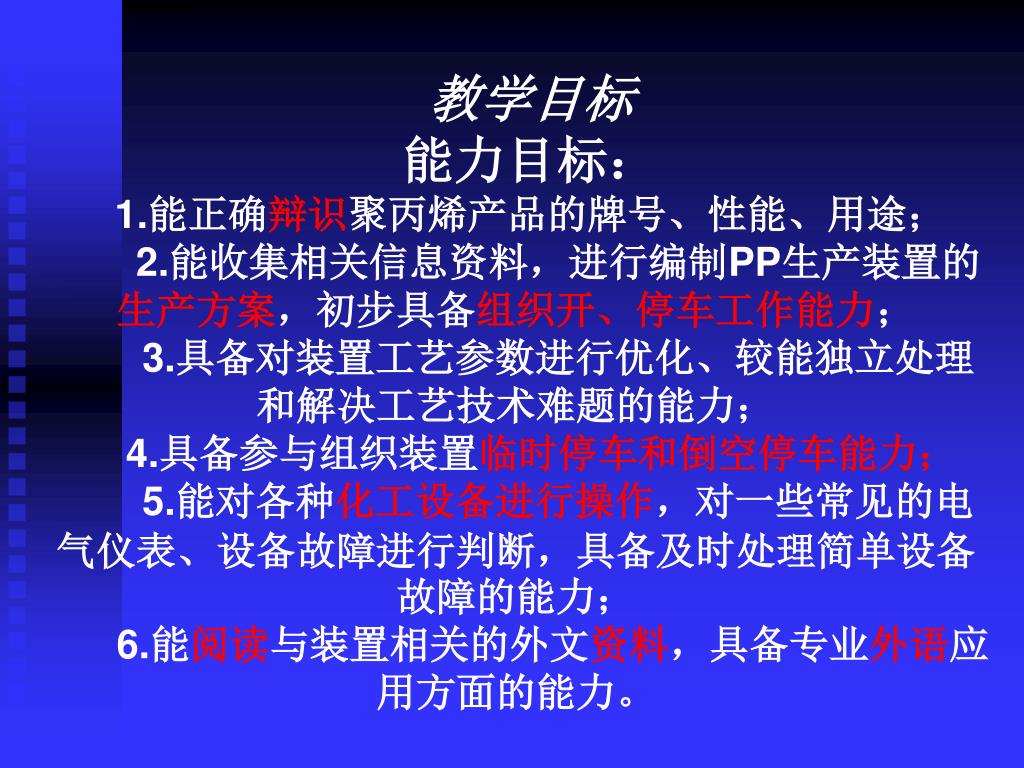 教学目标

能力目标：

1.能正确辩识聚丙烯产品的牌号、性能、用途；

2.能收集相关信息资料，进行编制PP生产装置的生产方案，初步具备组织开、停车工作能力；

3.具备对装置工艺参数进行优化、较能独立处理和解决工艺技术难题的能力；

4.具备参与组织装置临时停车和倒空停车能力；

5.能对各种化工设备进行操作，对一些常见的电气仪表、设备故障进行判断，具备及时处理简单设备故障的能力；

6.能阅读与装置相关的外文资料，具备专业外语应用方面的能力。